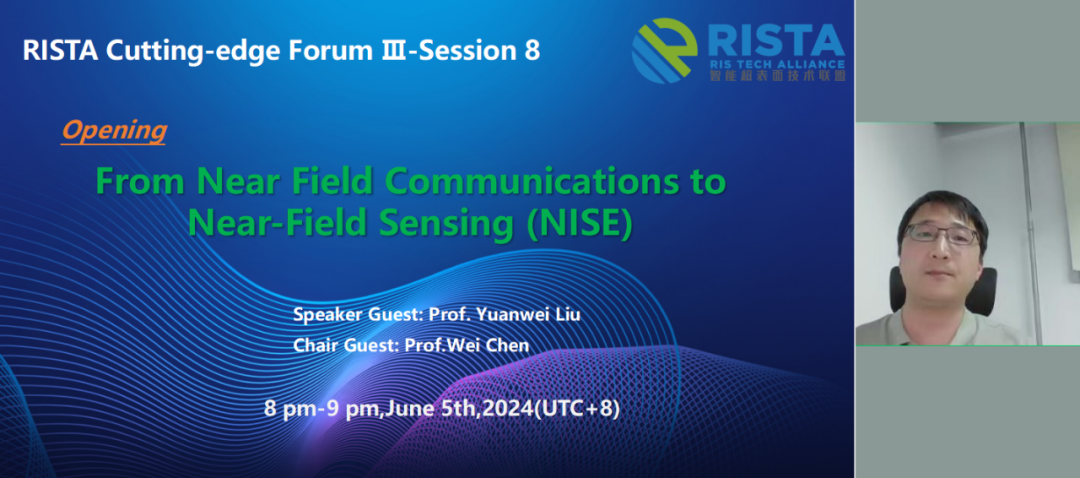 RISTA Cutting-edge Forum Ⅲ-Session 8

RISTA
RIS TECH ALLIANCE
智能超表面技术联盟

Opening

From Near Field Communications to Near-Field Sensing (NISE)

Speaker Guest: Prof. Yuanwei Liu
Chair Guest: Prof.Wei Chen

8 pm-9 pm,June 5th,2024(UTC+8)